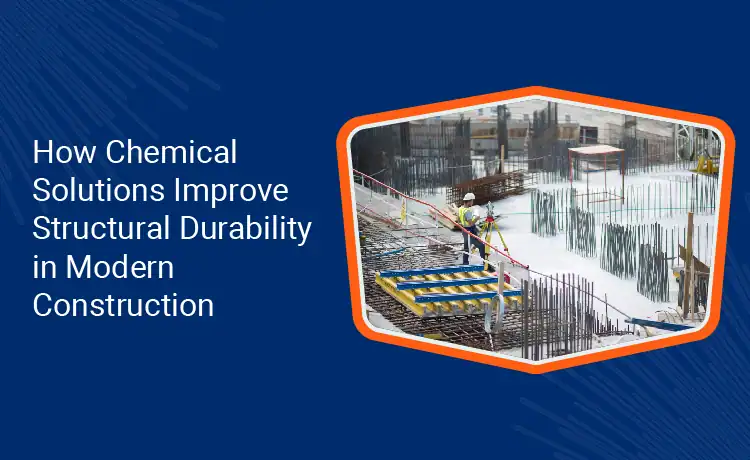 How Chemical Solutions Improve Structural Durability in Modern Construction